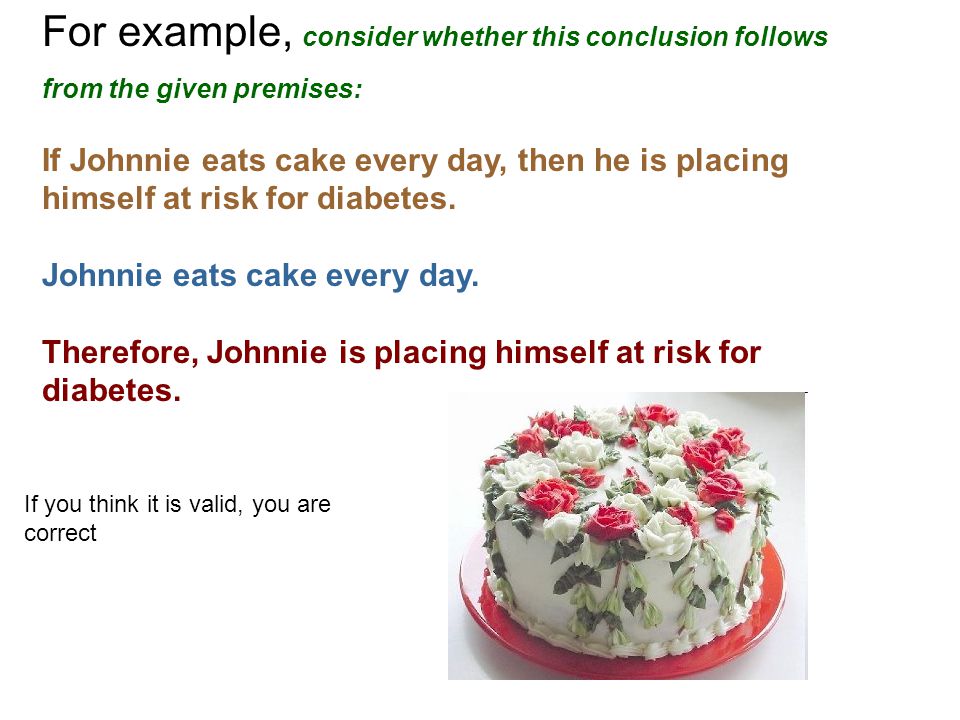 For example, consider whether this conclusion follows from the given premises:

If Johnnie eats cake every day, then he is placing himself at risk for diabetes.

Johnnie eats cake every day.

Therefore, Johnnie is placing himself at risk for diabetes.

If you think it is valid, you are correct